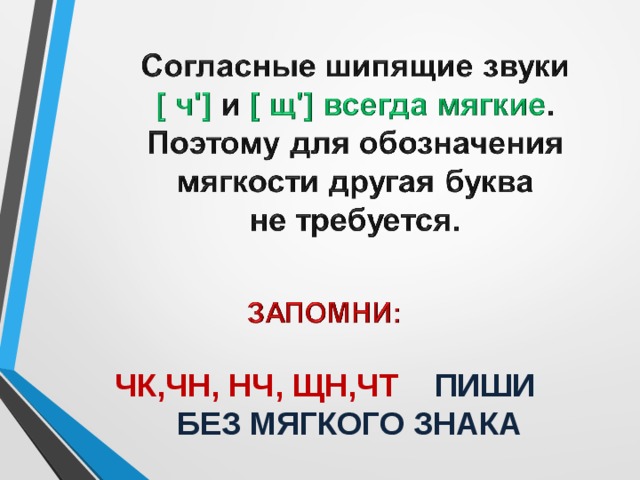 Согласные шипящие звуки [ ч'] и [ щ'] всегда мягкие. Поэтому для обозначения мягкости другая буква не требуется.

ЗАПОМНИ:

ЧК,ЧН, НЧ, ЩН,ЧТ ПИШИ БЕЗ МЯГКОГО ЗНАКА